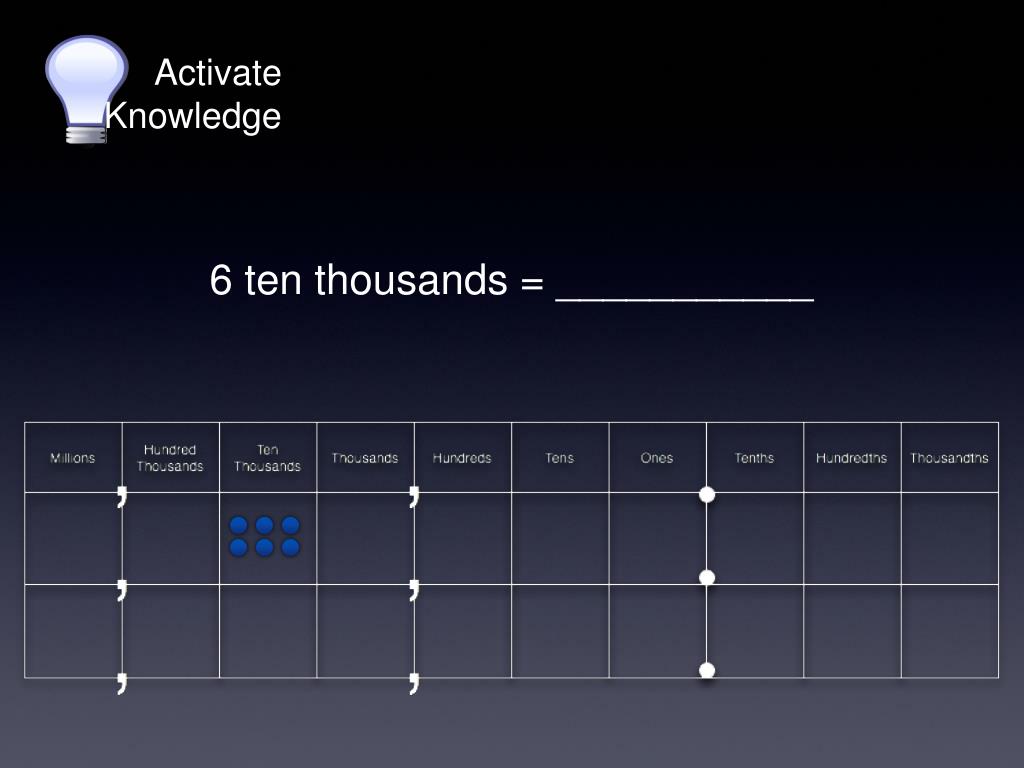 Activate Knowledge

6 ten thousands = ___________

| Millions | Hundred Thousands | Ten Thousands | Thousands | Hundreds | Tens | Ones | Tenths | Hundredths | Thousandths |
|---|---|---|---|---|---|---|---|---|---|
| | | | | | | | | | |
| | | | | | | | | | |